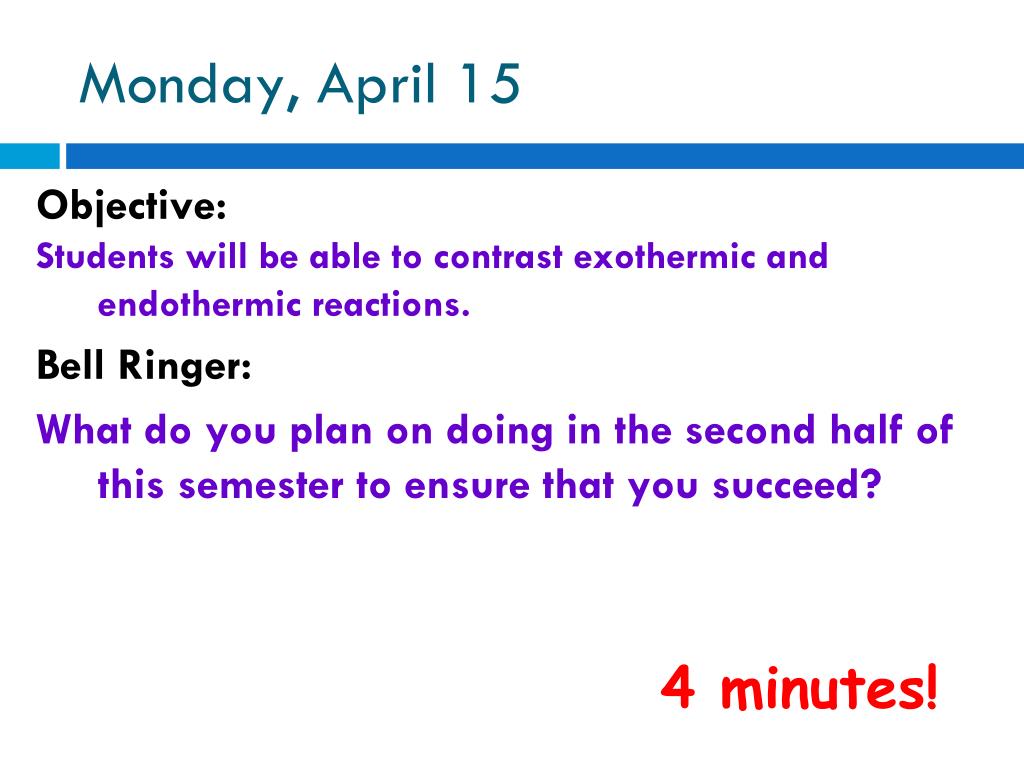 Monday, April 15

Objective:
Students will be able to contrast exothermic and endothermic reactions.

Bell Ringer:
What do you plan on doing in the second half of this semester to ensure that you succeed?

4 minutes!